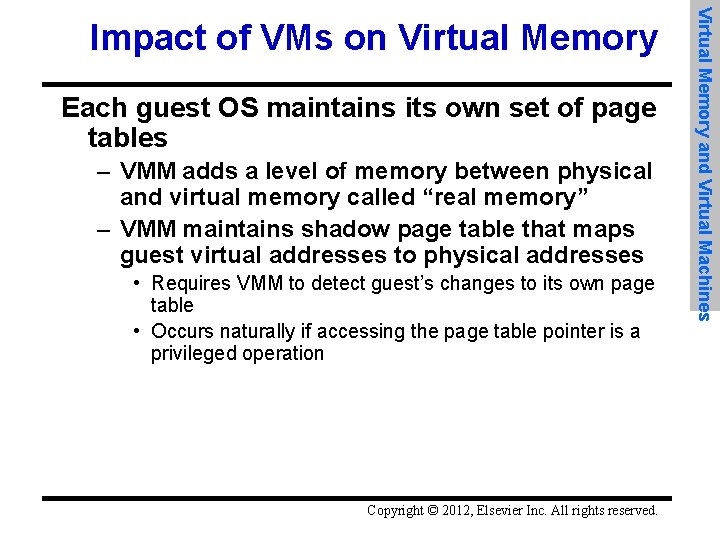 Impact of VMs on Virtual Memory

Virtual Memory and Virtual Machines

Each guest OS maintains its own set of page tables

– VMM adds a level of memory between physical and virtual memory called “real memory”

– VMM maintains shadow page table that maps guest virtual addresses to physical addresses

• Requires VMM to detect guest’s changes to its own page table

• Occurs naturally if accessing the page table pointer is a privileged operation

Copyright © 2012, Elsevier Inc. All rights reserved.